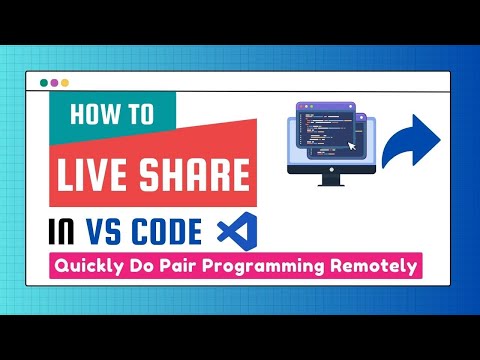 HOW TO
LIVE SHARE
IN VS CODE
Quickly Do Pair Programming Remotely